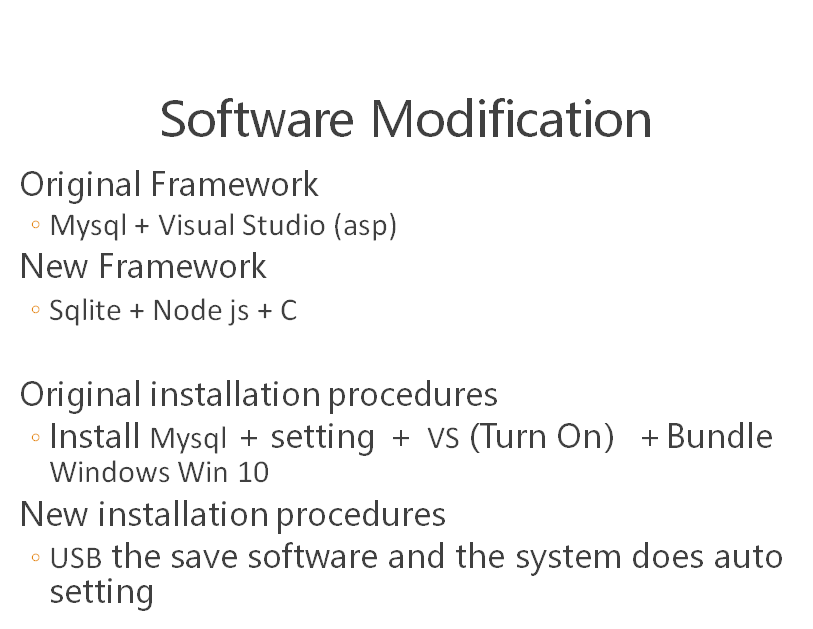 Software Modification

Original Framework

◦ Mysql + Visual Studio (asp)

New Framework

◦ Sqlite + Node js + C

Original installation procedures

◦ Install Mysql + setting + VS (Turn On) + Bundle Windows Win 10

New installation procedures

◦ USB the save software and the system does auto setting